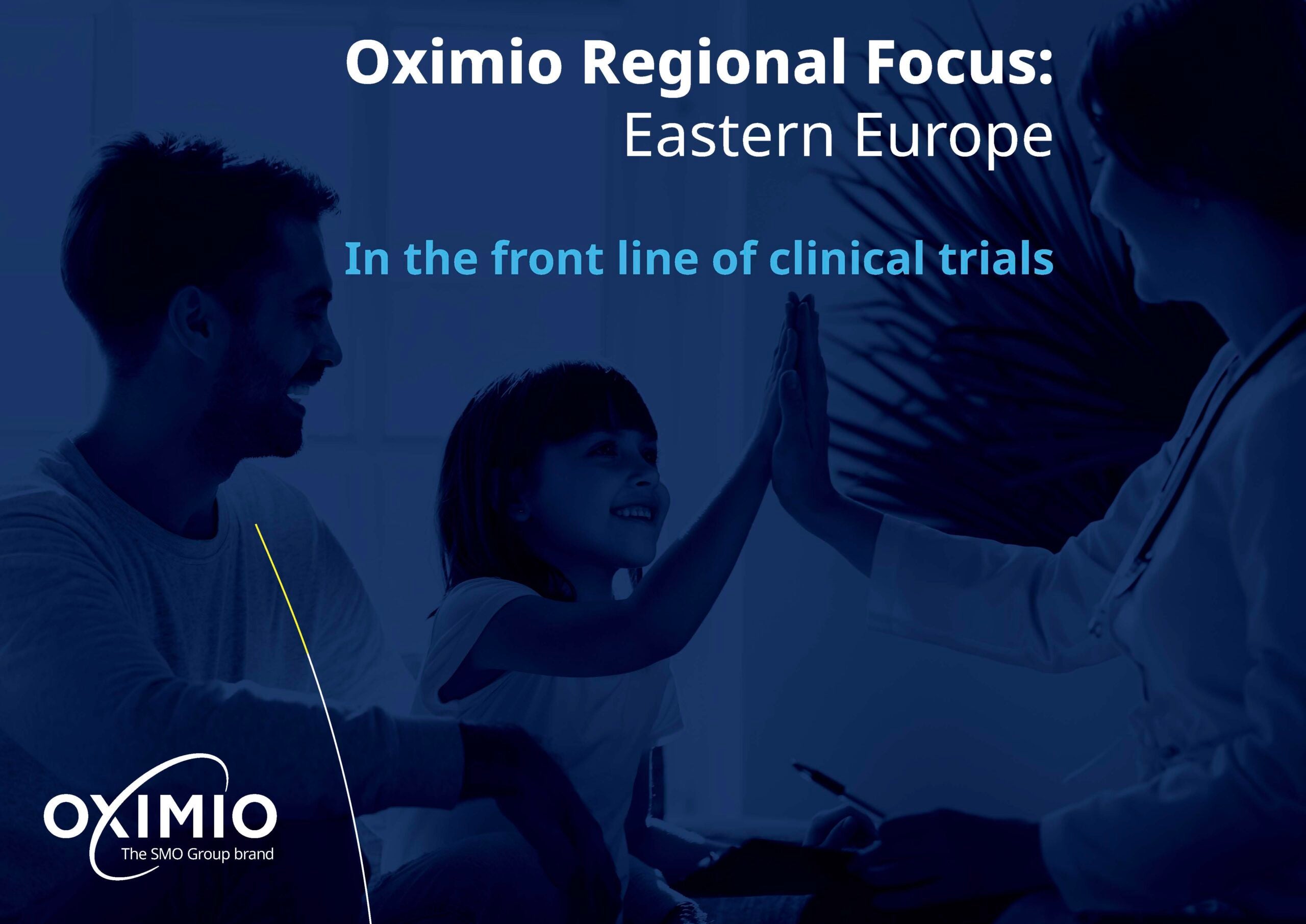 Oximio Regional Focus:
Eastern Europe

In the front line of clinical trials

OXIMIO
The SMO Group brand